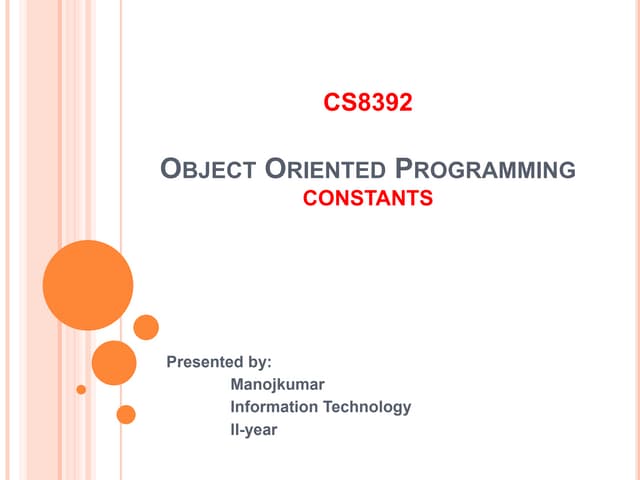 CS8392

OBJECT ORIENTED PROGRAMMING
CONSTANTS

Presented by:
Manojkumar
Information Technology
II-year